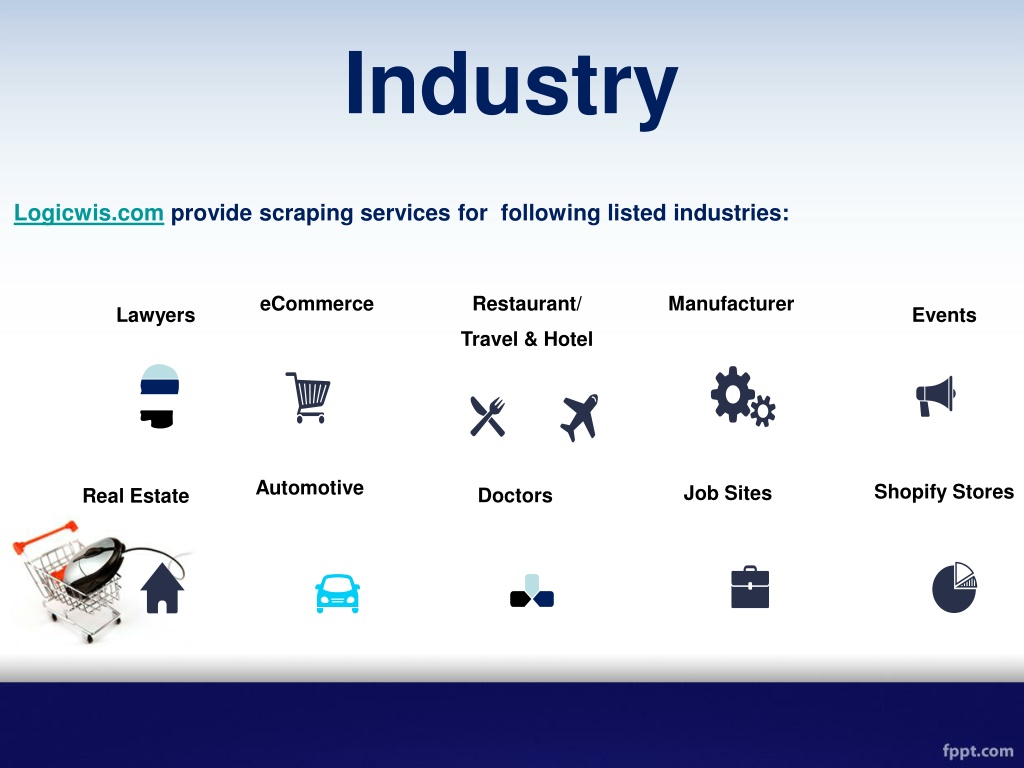 Industry

Logicwis.com provide scraping services for following listed industries:

Lawyers

eCommerce

Restaurant/ Travel & Hotel

Manufacturer

Events

Real Estate

Automotive

Doctors

Job Sites

Shopify Stores

fppt.com